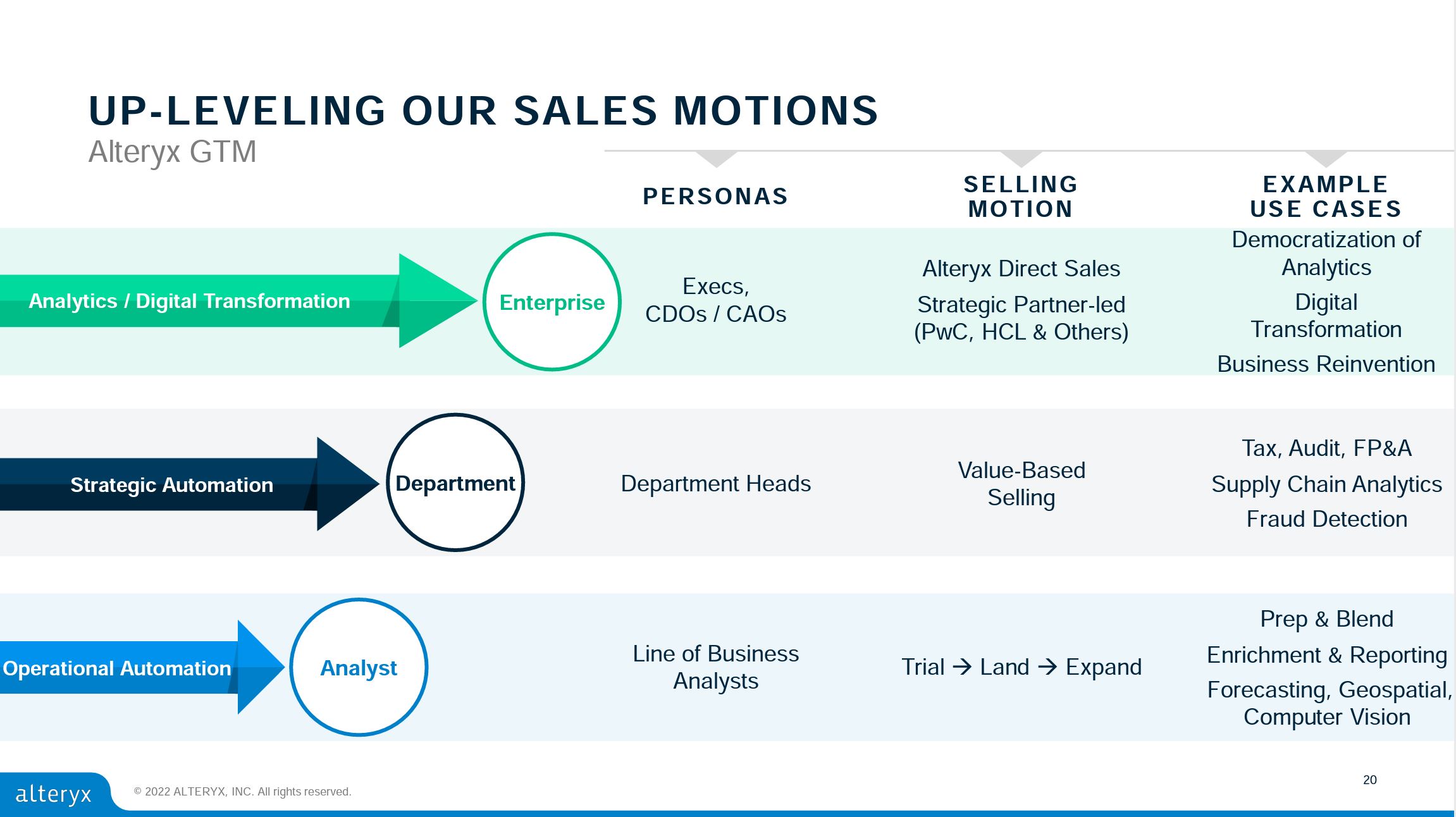 UP-LEVELING OUR SALES MOTIONS
Alteryx GTM

PERSONAS

SELLING MOTION

EXAMPLE USE CASES

Analytics / Digital Transformation

Enterprise

Execs, CDOs / CAOs

Alteryx Direct Sales

Strategic Partner-led (PwC, HCL & Others)

Democratization of Analytics

Digital Transformation

Business Reinvention

Strategic Automation

Department

Department Heads

Value-Based Selling

Tax, Audit, FP&A

Supply Chain Analytics

Fraud Detection

Operational Automation

Analyst

Line of Business Analysts

Trial → Land → Expand

Prep & Blend

Enrichment & Reporting

Forecasting, Geospatial, Computer Vision

alteryx

© 2022 ALTERYX, INC. All rights reserved.

20